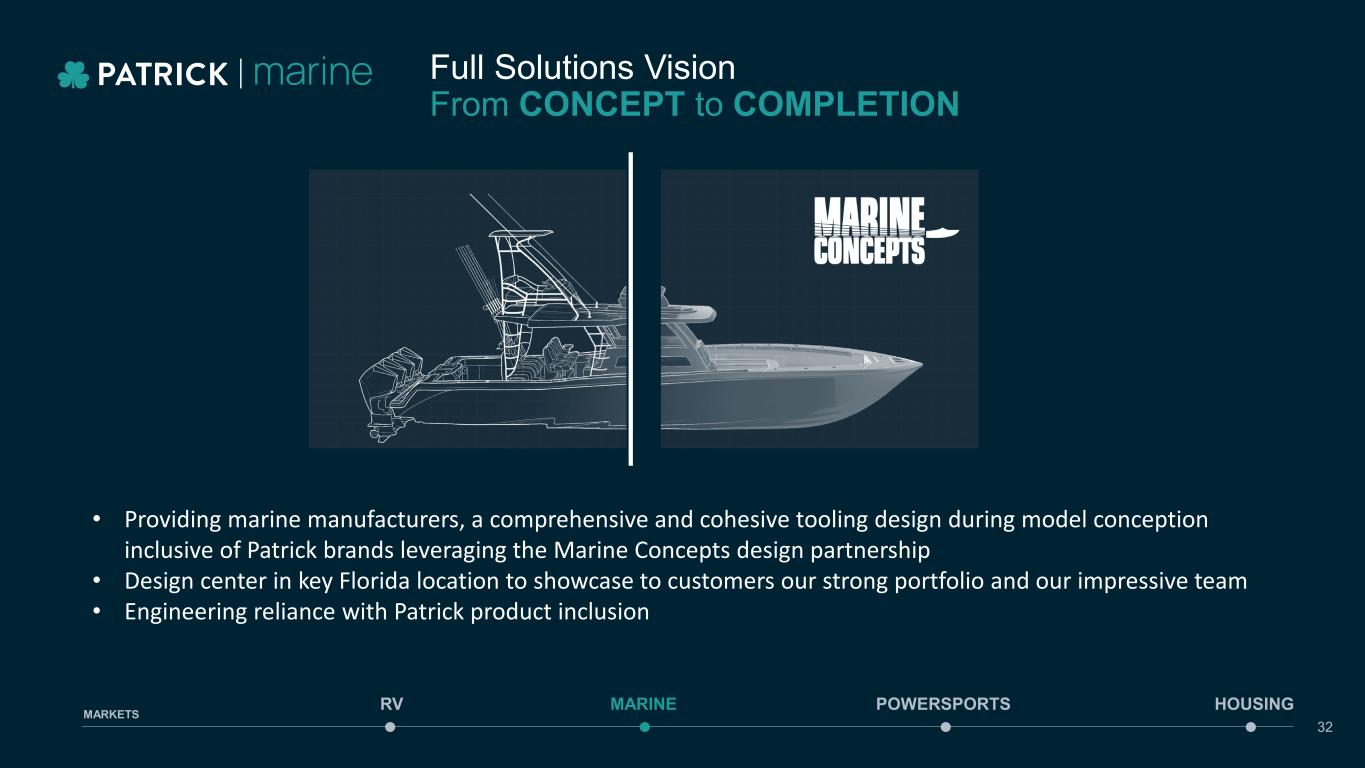 PATRICK | marine

Full Solutions Vision
From CONCEPT to COMPLETION

MARINE CONCEPTS

• Providing marine manufacturers, a comprehensive and cohesive tooling design during model conception inclusive of Patrick brands leveraging the Marine Concepts design partnership
• Design center in key Florida location to showcase to customers our strong portfolio and our impressive team
• Engineering reliance with Patrick product inclusion

MARKETS
RV
MARINE
POWERSPORTS
HOUSING
32